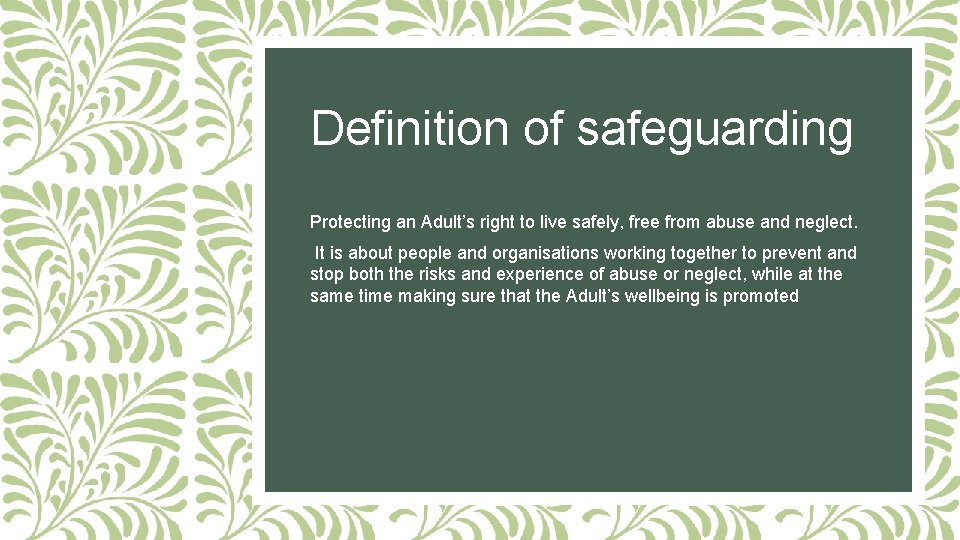 Definition of safeguarding

Protecting an Adult’s right to live safely, free from abuse and neglect.

It is about people and organisations working together to prevent and stop both the risks and experience of abuse or neglect, while at the same time making sure that the Adult’s wellbeing is promoted